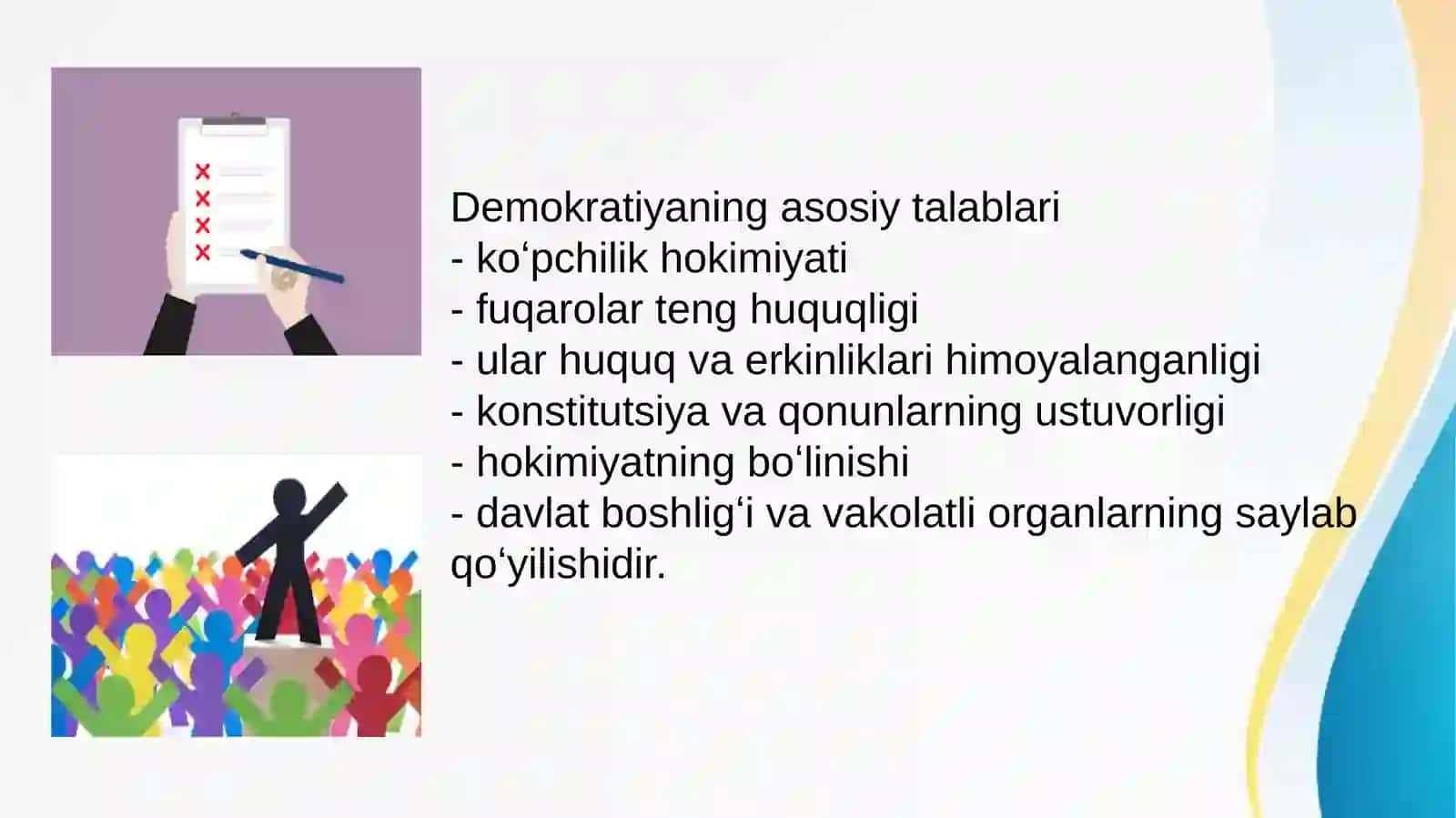 Demokratiyaning asosiy talablari
- ko‘pchilik hokimiyati
- fuqarolar teng huquqligi
- ular huquq va erkinliklari himoyalanganligi
- konstitutsiya va qonunlarning ustuvorligi
- hokimiyatning bo‘linishi
- davlat boshlig‘i va vakolatli organlarning saylab qo‘yilishidir.